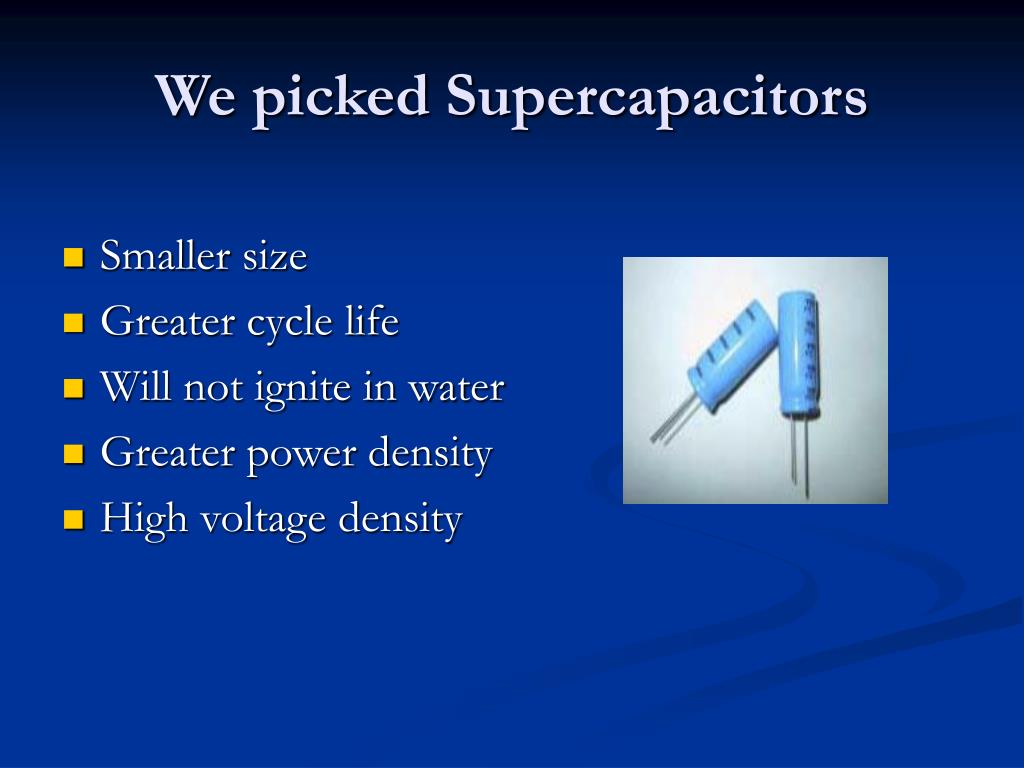 We picked Supercapacitors

- Smaller size
- Greater cycle life
- Will not ignite in water
- Greater power density
- High voltage density